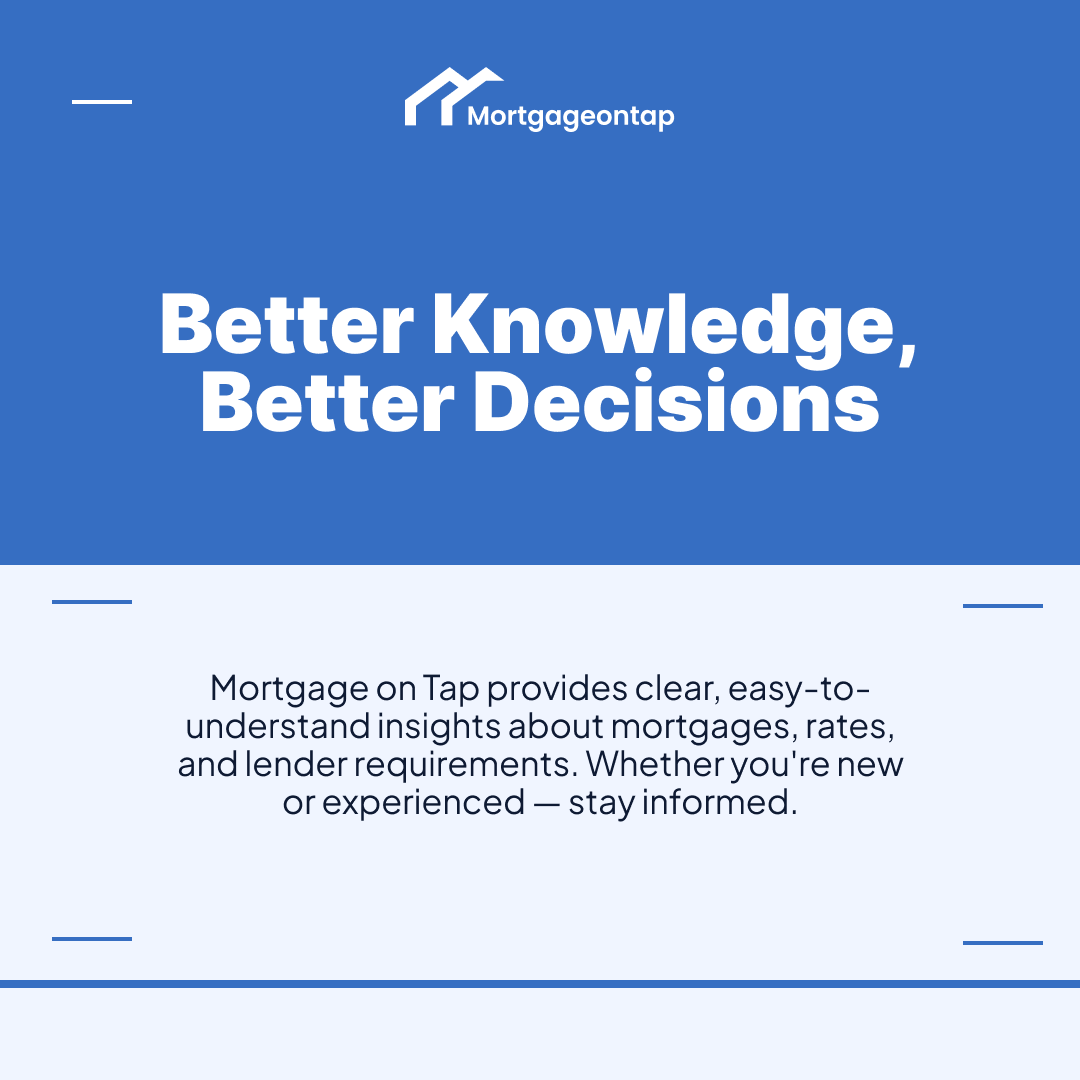 Mortgageontap

Better Knowledge, Better Decisions

Mortgage on Tap provides clear, easy-to-understand insights about mortgages, rates, and lender requirements. Whether you're new or experienced — stay informed.